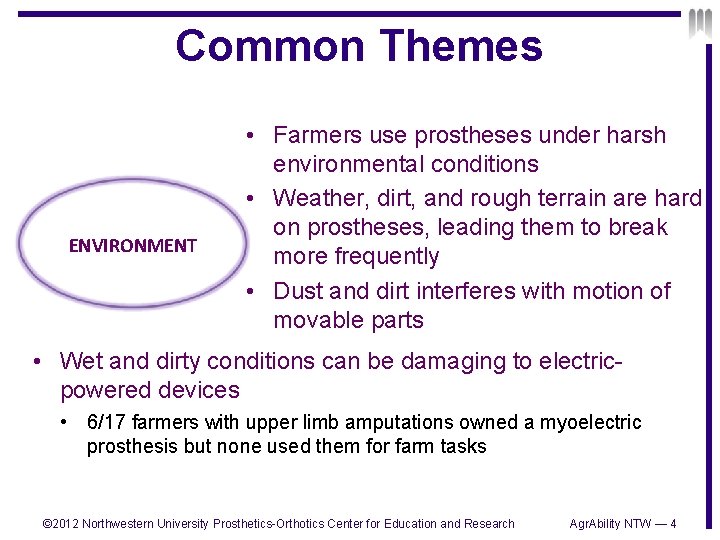 Common Themes

ENVIRONMENT

• Farmers use prostheses under harsh environmental conditions
• Weather, dirt, and rough terrain are hard on prostheses, leading them to break more frequently
• Dust and dirt interferes with motion of movable parts

• Wet and dirty conditions can be damaging to electric-powered devices
• 6/17 farmers with upper limb amputations owned a myoelectric prosthesis but none used them for farm tasks

©2012 Northwestern University Prosthetics-Orthotics Center for Education and Research AgrAbility NTW — 4